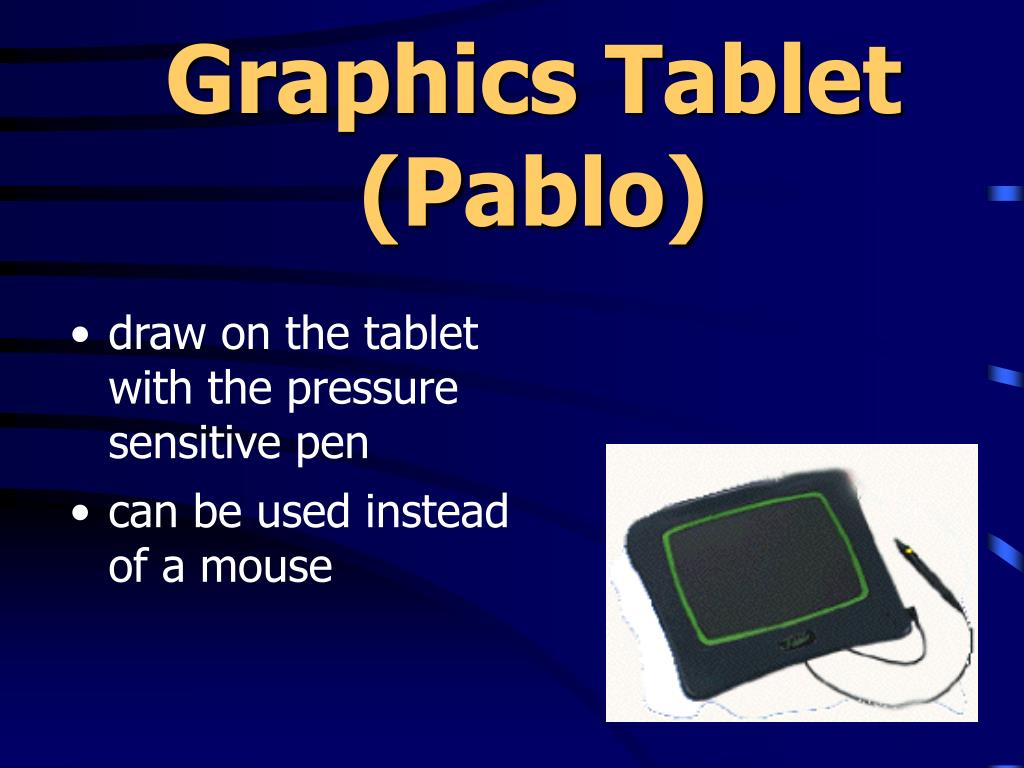 Graphics Tablet (Pablo)

• draw on the tablet with the pressure sensitive pen

• can be used instead of a mouse